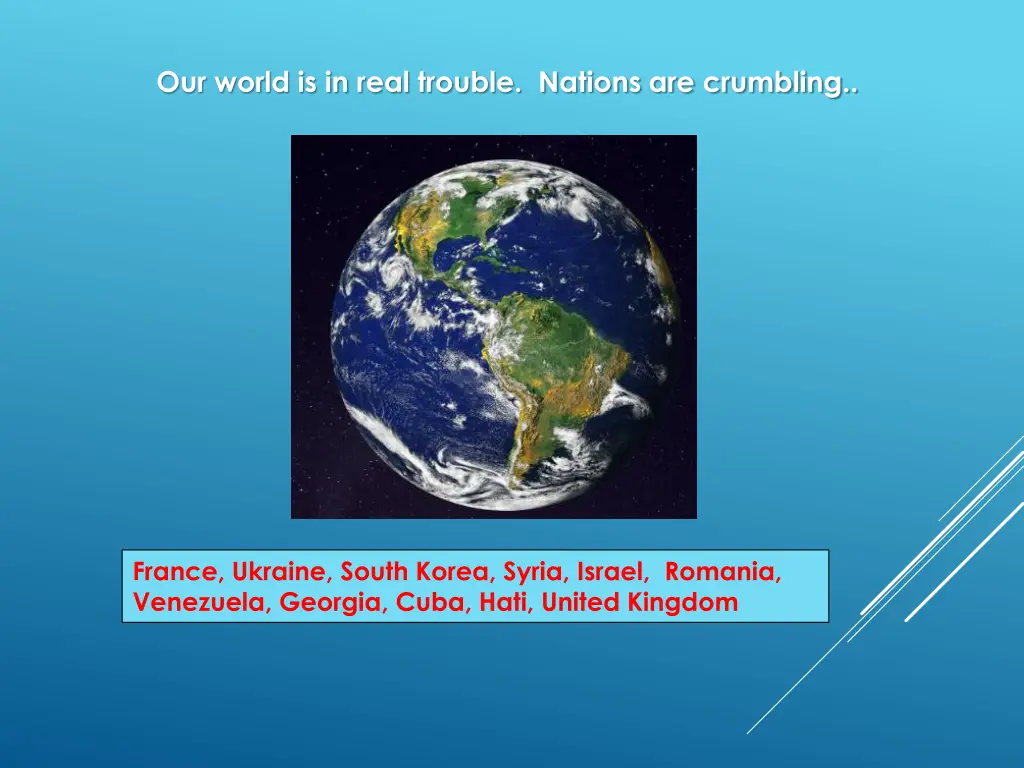 Our world is in real trouble. Nations are crumbling..

France, Ukraine, South Korea, Syria, Israel, Romania, Venezuela, Georgia, Cuba, Hati, United Kingdom